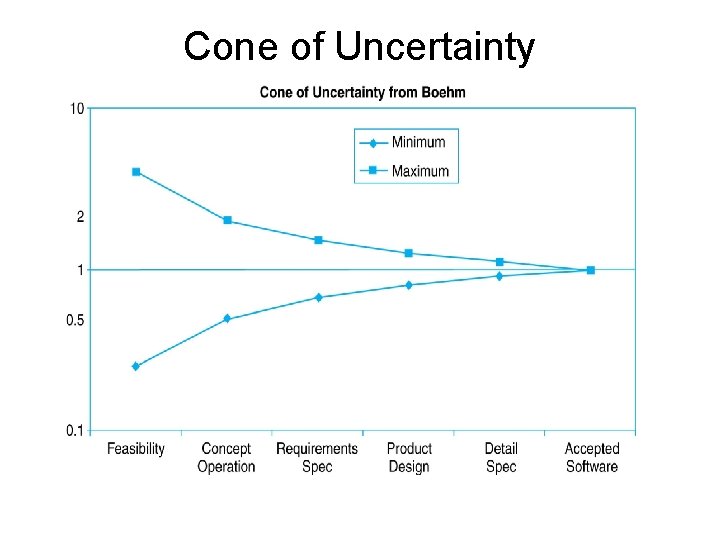 Cone of Uncertainty

Cone of Uncertainty from Boehm

Minimum
Maximum

10
2
1
0.5
0.1

Feasibility
Concept Operation
Requirements Spec
Product Design
Detail Spec
Accepted Software